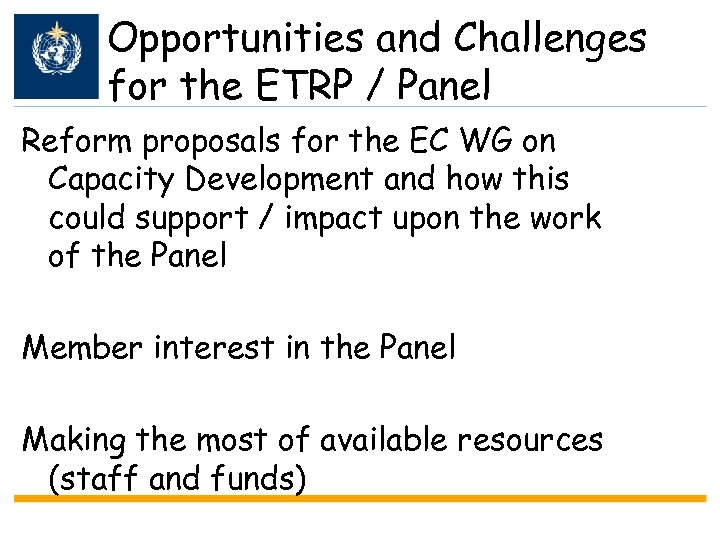 Opportunities and Challenges for the ETRP / Panel

Reform proposals for the EC WG on Capacity Development and how this could support / impact upon the work of the Panel

Member interest in the Panel

Making the most of available resources (staff and funds)